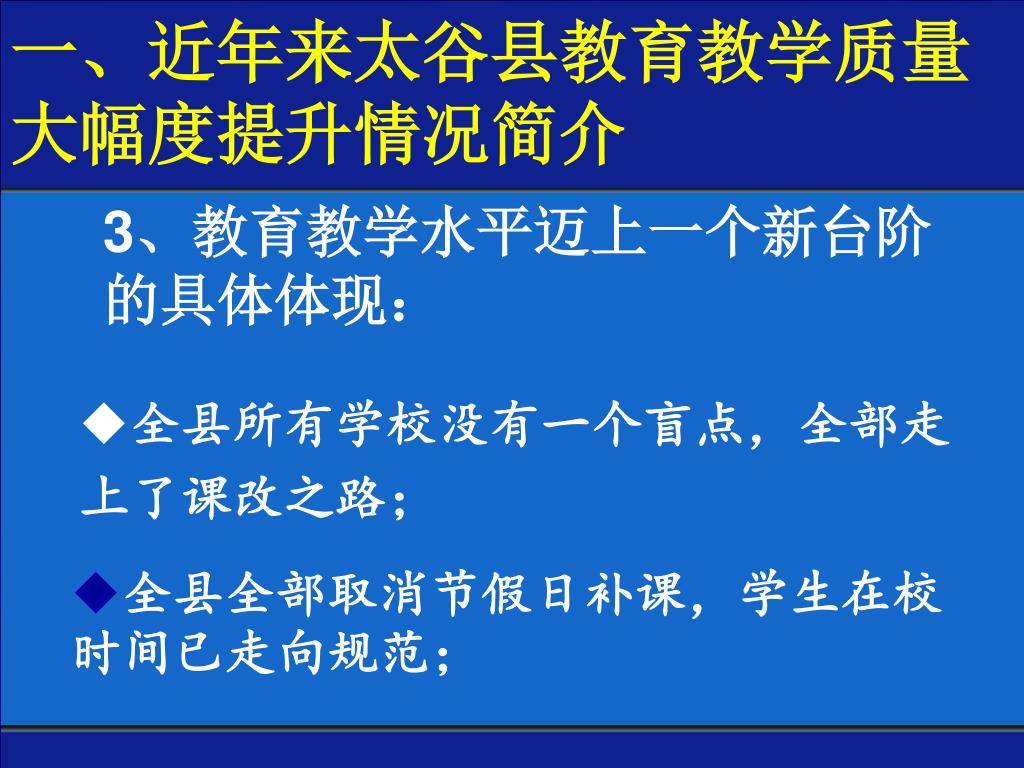 一、近年来太谷县教育教学质量大幅度提升情况简介

3、教育教学水平迈上一个新台阶的具体体现：

◆全县所有学校没有一个盲点，全部走上了课改之路；

◆全县全部取消节假日补课，学生在校时间已走向规范；